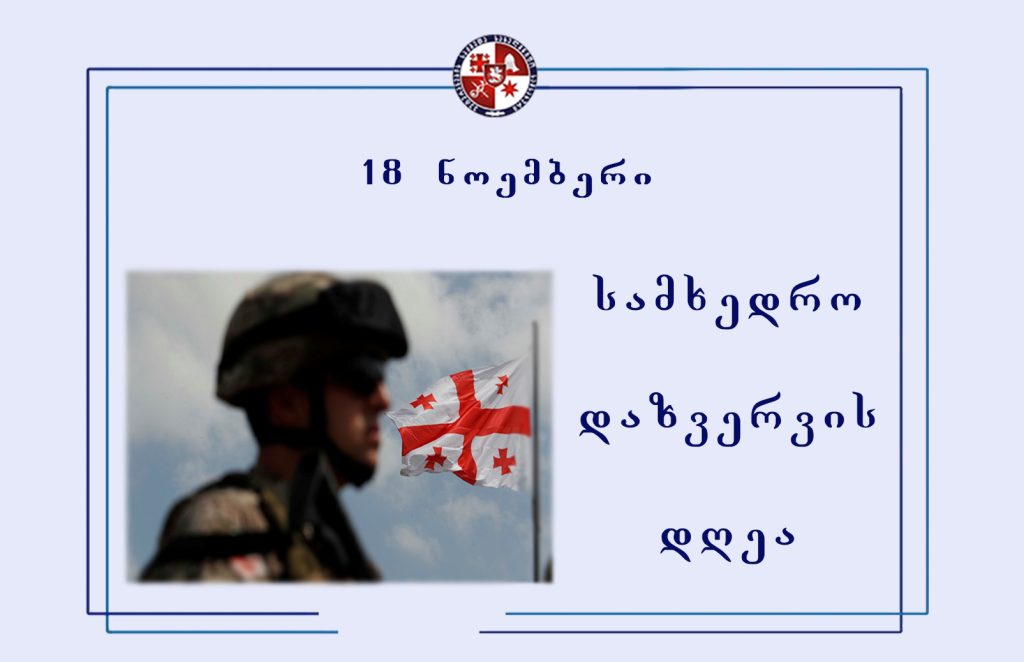 18 ნოემბერი

სამხედრო

დაზვერვის

დღეა